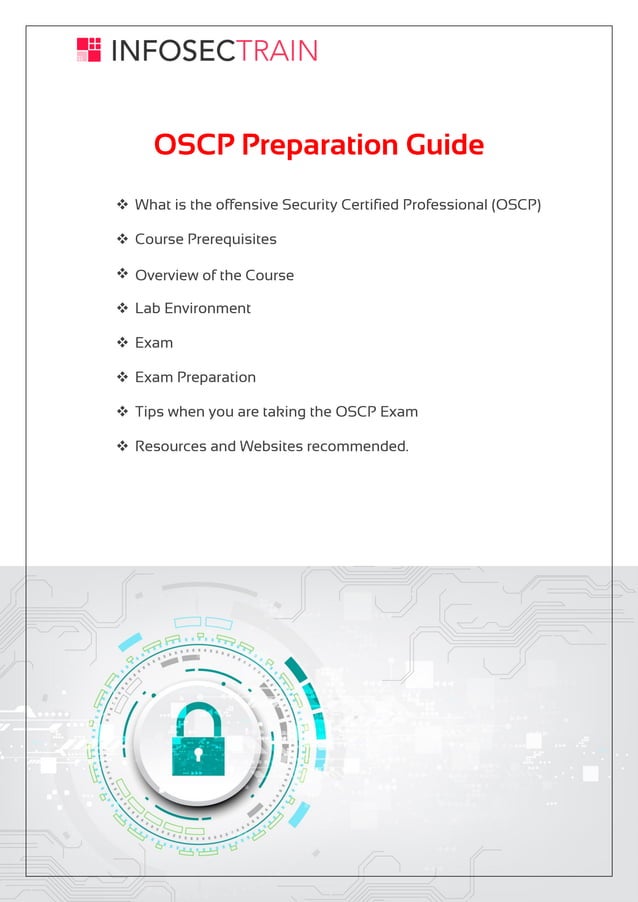 INFOSECTRAIN

OSCP Preparation Guide

❖ What is the offensive Security Certified Professional (OSCP)
❖ Course Prerequisites
❖ Overview of the Course
❖ Lab Environment
❖ Exam
❖ Exam Preparation
❖ Tips when you are taking the OSCP Exam
❖ Resources and Websites recommended.